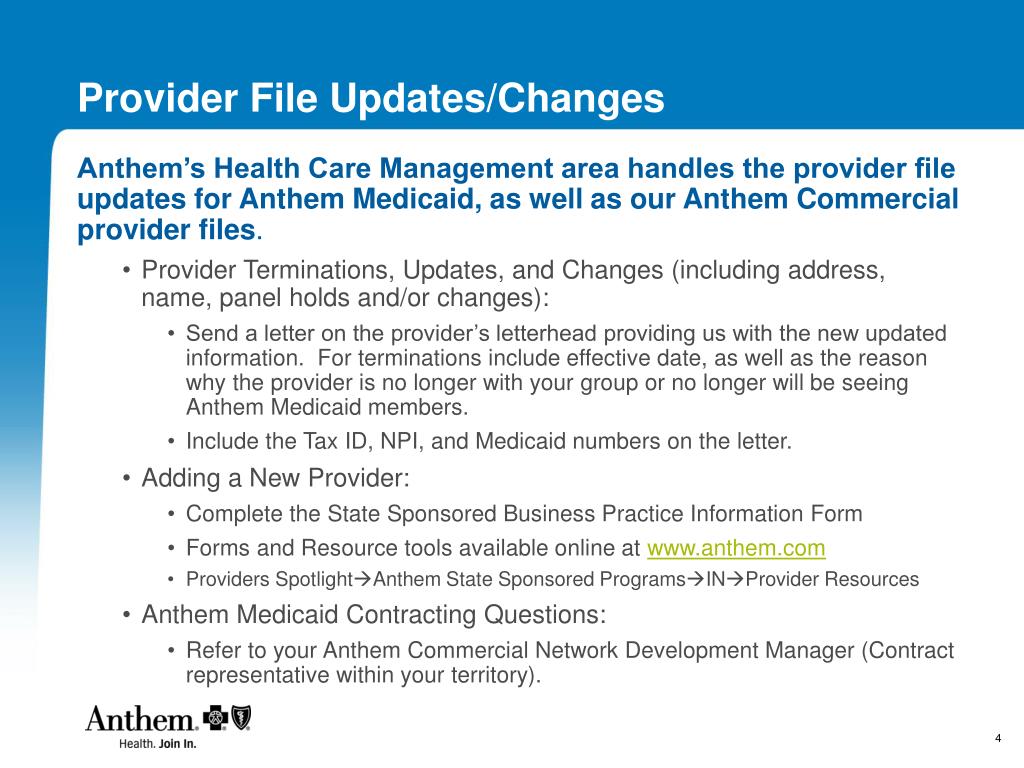 Provider File Updates/Changes

Anthem's Health Care Management area handles the provider file updates for Anthem Medicaid, as well as our Anthem Commercial provider files.

• Provider Terminations, Updates, and Changes (including address, name, panel holds and/or changes):
  • Send a letter on the provider's letterhead providing us with the new updated information. For terminations include effective date, as well as the reason why the provider is no longer with your group or no longer will be seeing Anthem Medicaid members.
  • Include the Tax ID, NPI, and Medicaid numbers on the letter.
• Adding a New Provider:
  • Complete the State Sponsored Business Practice Information Form
  • Forms and Resource tools available online at www.anthem.com
  • Providers Spotlight→Anthem State Sponsored Programs→IN→Provider Resources
• Anthem Medicaid Contracting Questions:
  • Refer to your Anthem Commercial Network Development Manager (Contract representative within your territory).

Anthem.
Health. Join In.

4